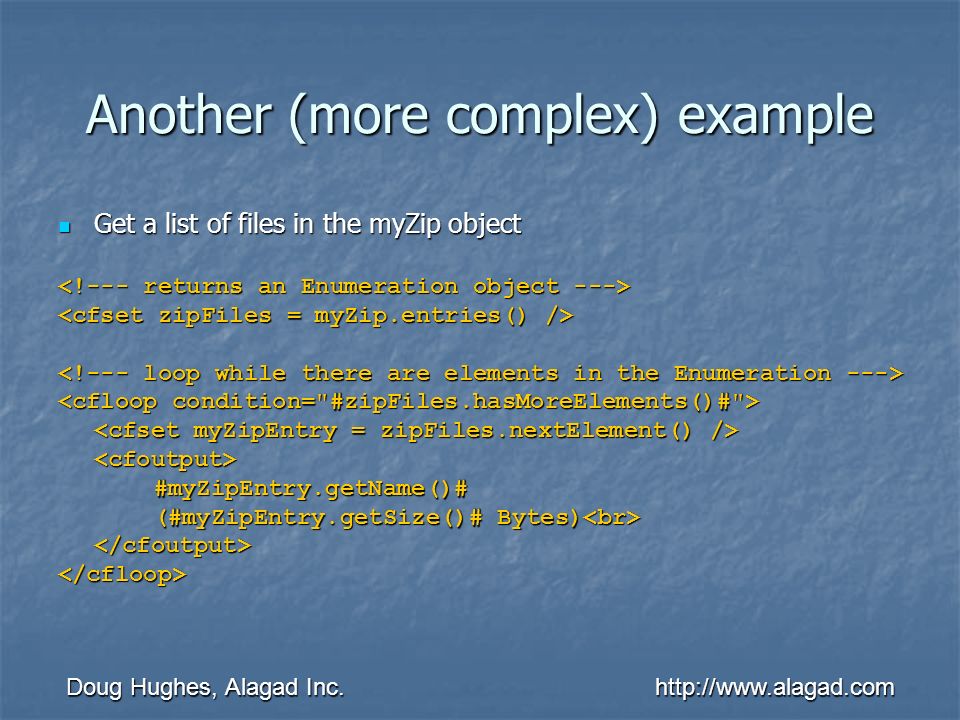 Another (more complex) example

Get a list of files in the myZip object

<!--- returns an Enumeration object --->
<cfset zipFiles = myZip.entries() />

<!--- loop while there are elements in the Enumeration --->
<cfloop condition="#zipFiles.hasMoreElements()#">
<cfset myZipEntry = zipFiles.nextElement() />
<cfoutput>
#myZipEntry.getName()#
(#myZipEntry.getSize()# Bytes)<br>
</cfoutput>
</cfloop>

Doug Hughes, Alagad Inc.

http://www.alagad.com